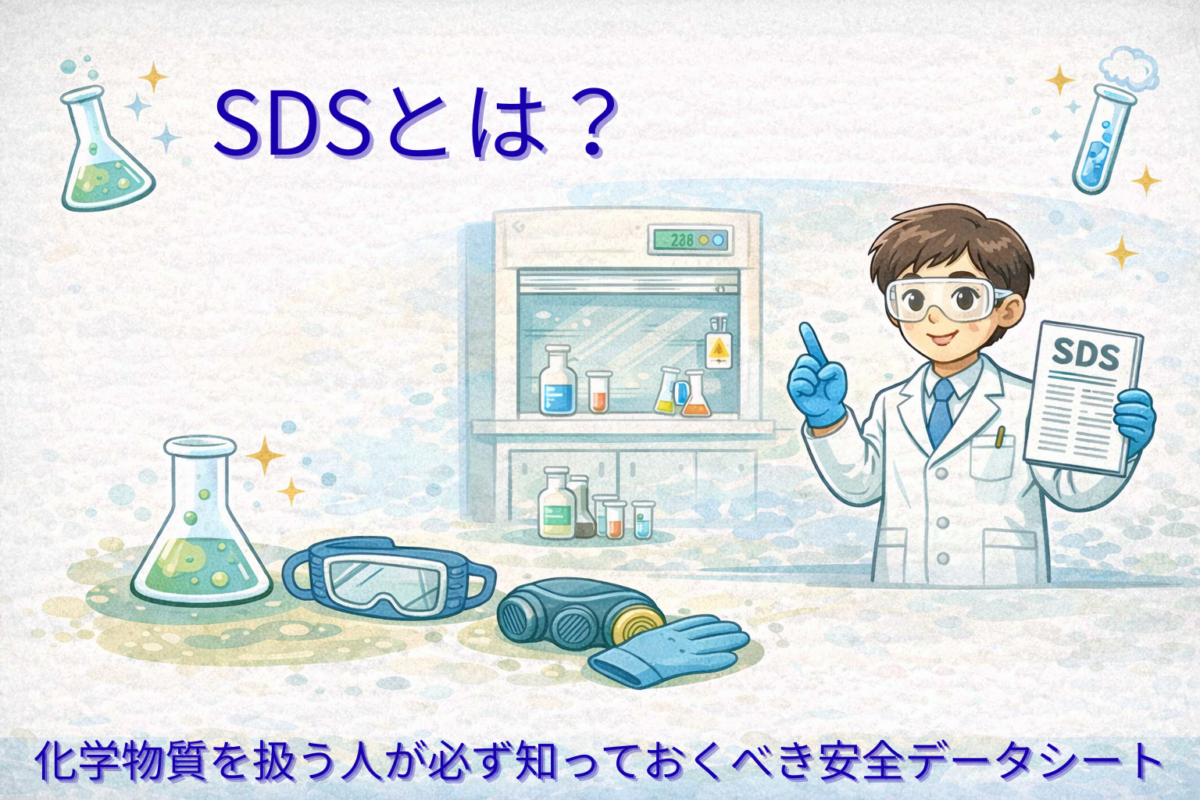 SDSとは？

238

SDS

化学物質を扱う人が必ず知っておくべき安全データシート